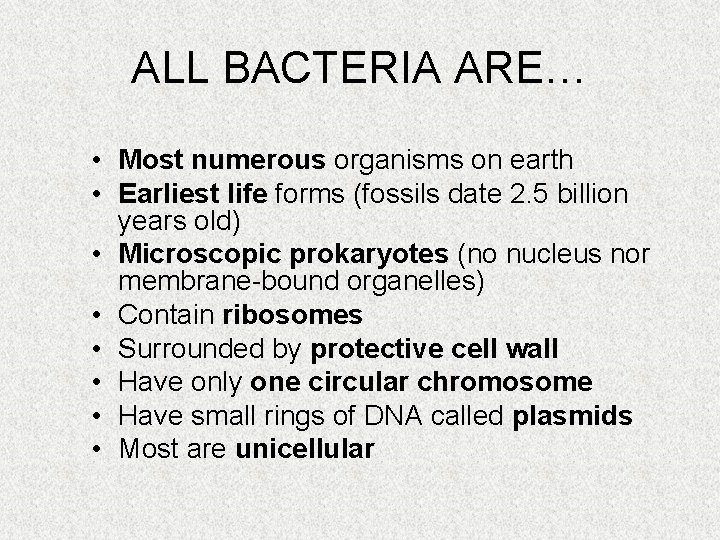 ALL BACTERIA ARE…

• Most numerous organisms on earth
• Earliest life forms (fossils date 2.5 billion years old)
• Microscopic prokaryotes (no nucleus nor membrane-bound organelles)
• Contain ribosomes
• Surrounded by protective cell wall
• Have only one circular chromosome
• Have small rings of DNA called plasmids
• Most are unicellular